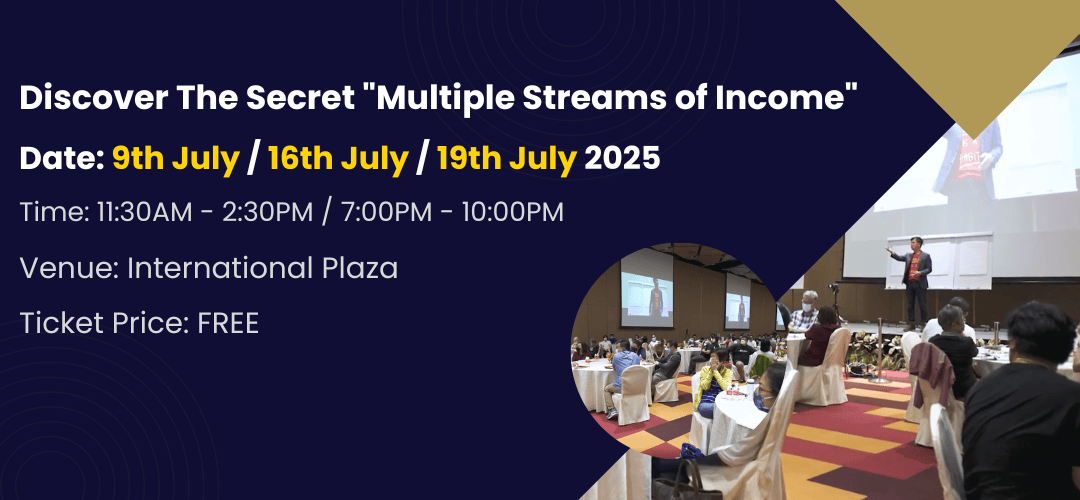 Discover The Secret "Multiple Streams of Income"

Date: 9th July / 16th July / 19th July 2025

Time: 11:30AM - 2:30PM / 7:00PM - 10:00PM

Venue: International Plaza

Ticket Price: FREE